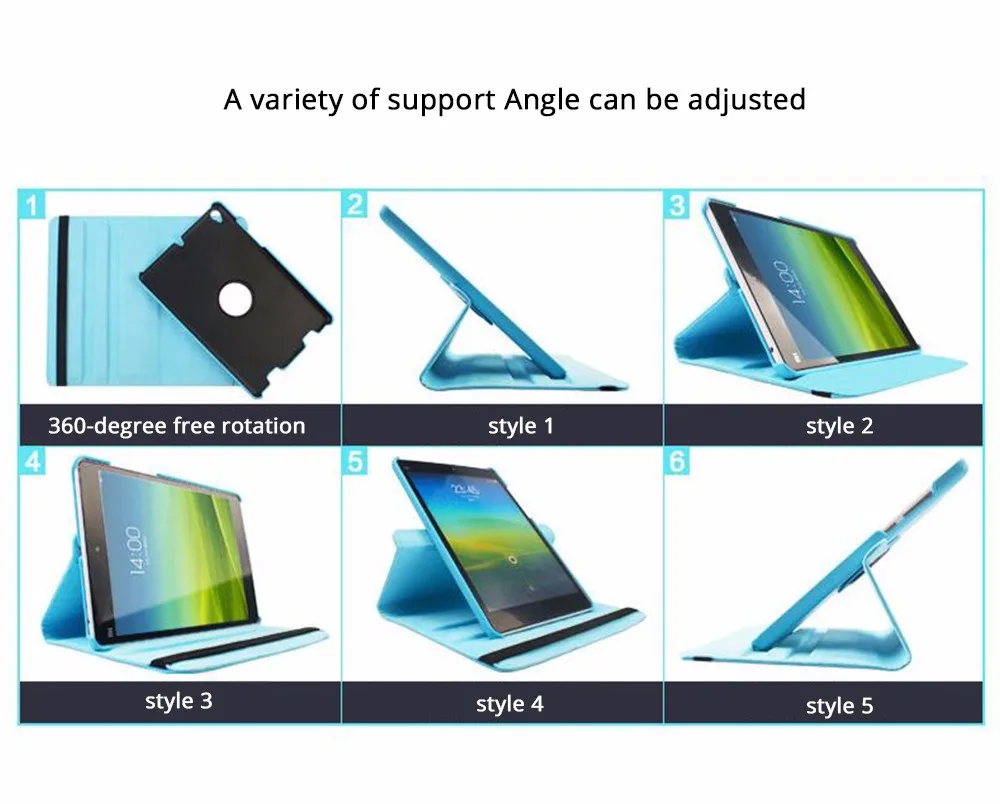 A variety of support Angle can be adjusted

1
360-degree free rotation

2
style 1

3
14:00
style 2

4
14:00
style 3

5
style 4

6
style 5